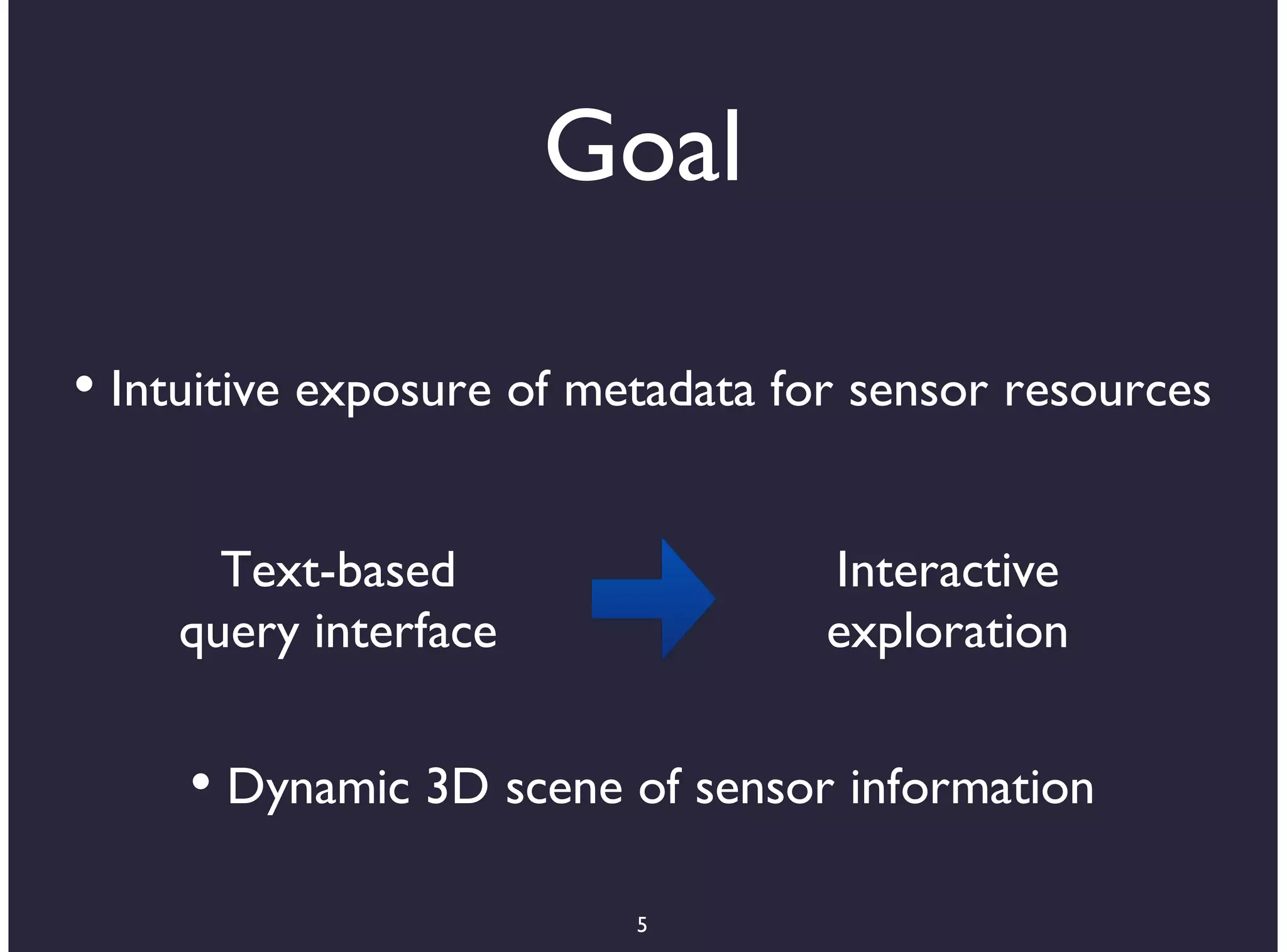 Goal

• Intuitive exposure of metadata for sensor resources

Text-based query interface

Interactive exploration

• Dynamic 3D scene of sensor information

5